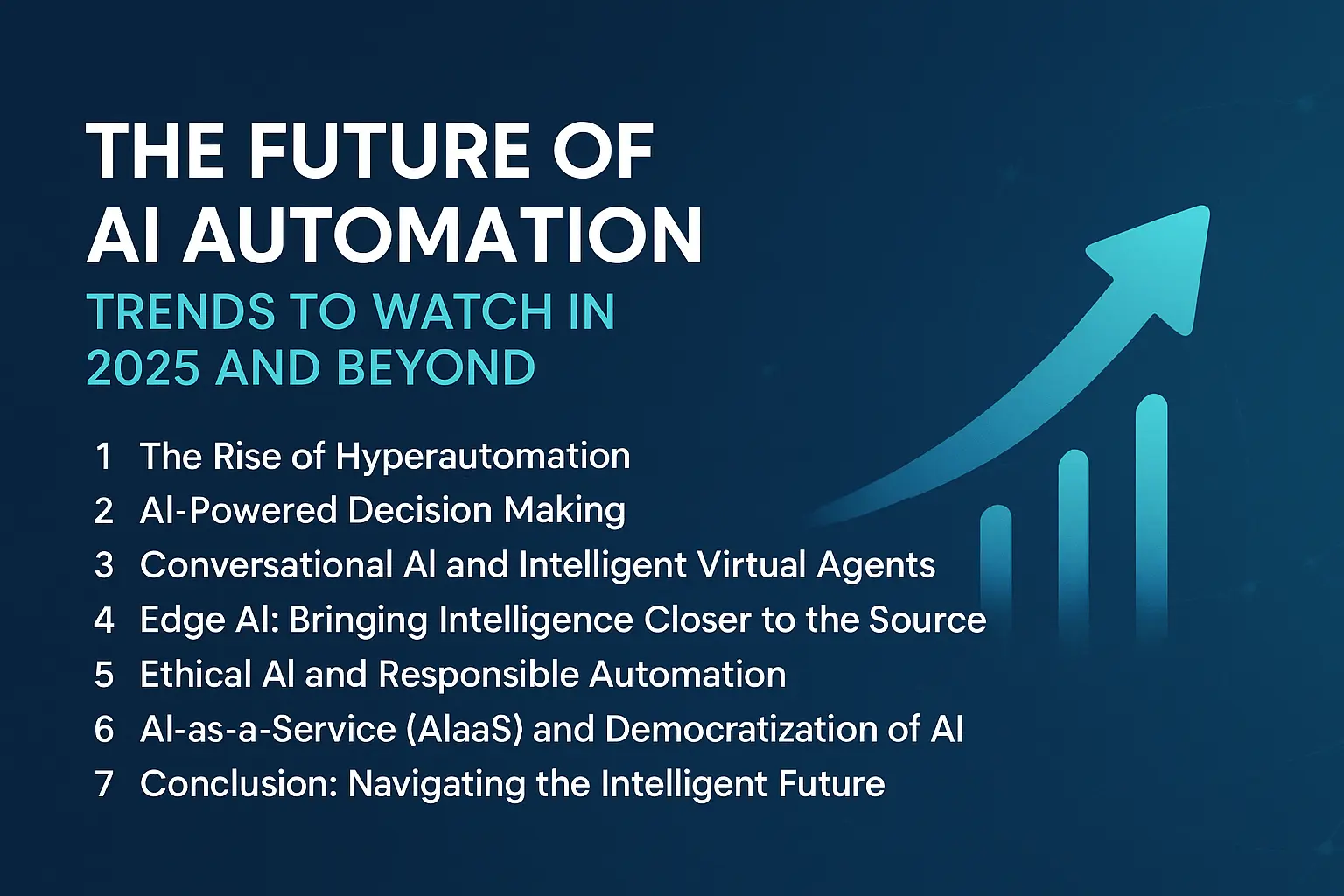 THE FUTURE OF AI AUTOMATION

TRENDS TO WATCH IN 2025 AND BEYOND

1 The Rise of Hyperautomation
2 AI-Powered Decision Making
3 Conversational AI and Intelligent Virtual Agents
4 Edge AI: Bringing Intelligence Closer to the Source
5 Ethical AI and Responsible Automation
6 AI-as-a-Service (AIaaS) and Democratization of AI
7 Conclusion: Navigating the Intelligent Future